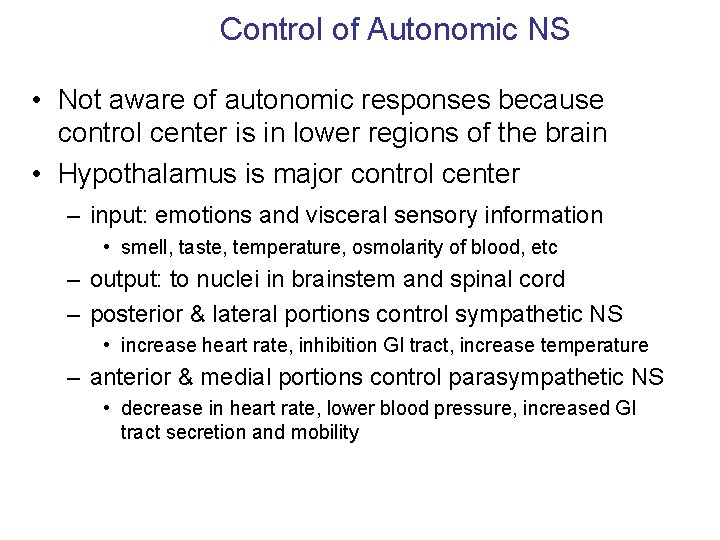 Control of Autonomic NS

• Not aware of autonomic responses because control center is in lower regions of the brain
• Hypothalamus is major control center
– input: emotions and visceral sensory information
• smell, taste, temperature, osmolarity of blood, etc
– output: to nuclei in brainstem and spinal cord
– posterior & lateral portions control sympathetic NS
• increase heart rate, inhibition GI tract, increase temperature
– anterior & medial portions control parasympathetic NS
• decrease in heart rate, lower blood pressure, increased GI tract secretion and mobility